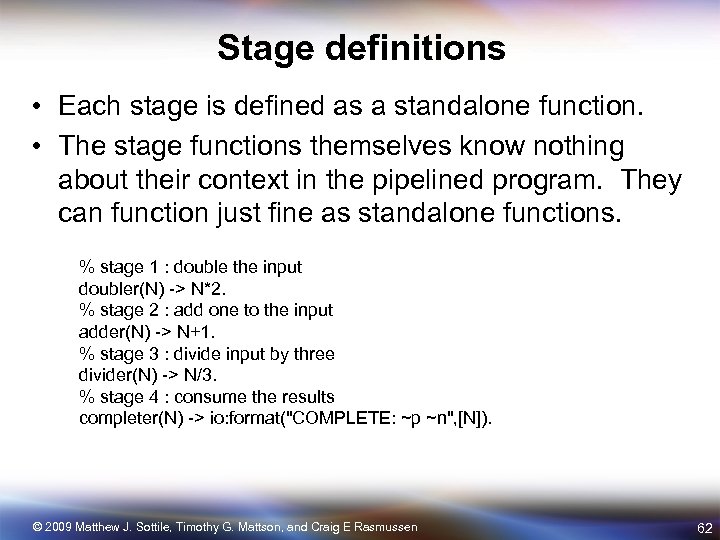 Stage definitions

• Each stage is defined as a standalone function.

• The stage functions themselves know nothing about their context in the pipelined program. They can function just fine as standalone functions.

% stage 1 : double the input
doubler(N) -> N*2.
% stage 2 : add one to the input
adder(N) -> N+1.
% stage 3 : divide input by three
divider(N) -> N/3.
% stage 4 : consume the results
completer(N) -> io:format("COMPLETE: ~p ~n",[N]).

© 2009 Matthew J. Sottile, Timothy G. Mattson, and Craig E Rasmussen

62